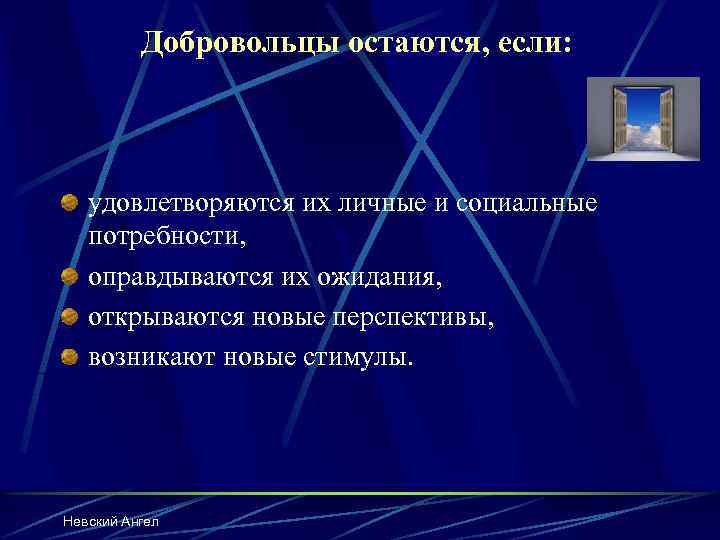 Добровольцы остаются, если:

удовлетворяются их личные и социальные потребности,

оправдываются их ожидания,

открываются новые перспективы,

возникают новые стимулы.

Невский Ангел